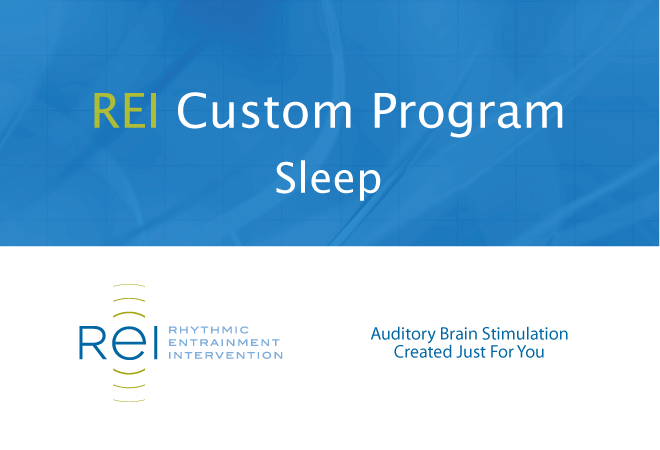 REI Custom Program
Sleep

REI RHYTHMIC ENTRAINMENT INTERVENTION

Auditory Brain Stimulation
Created Just For You